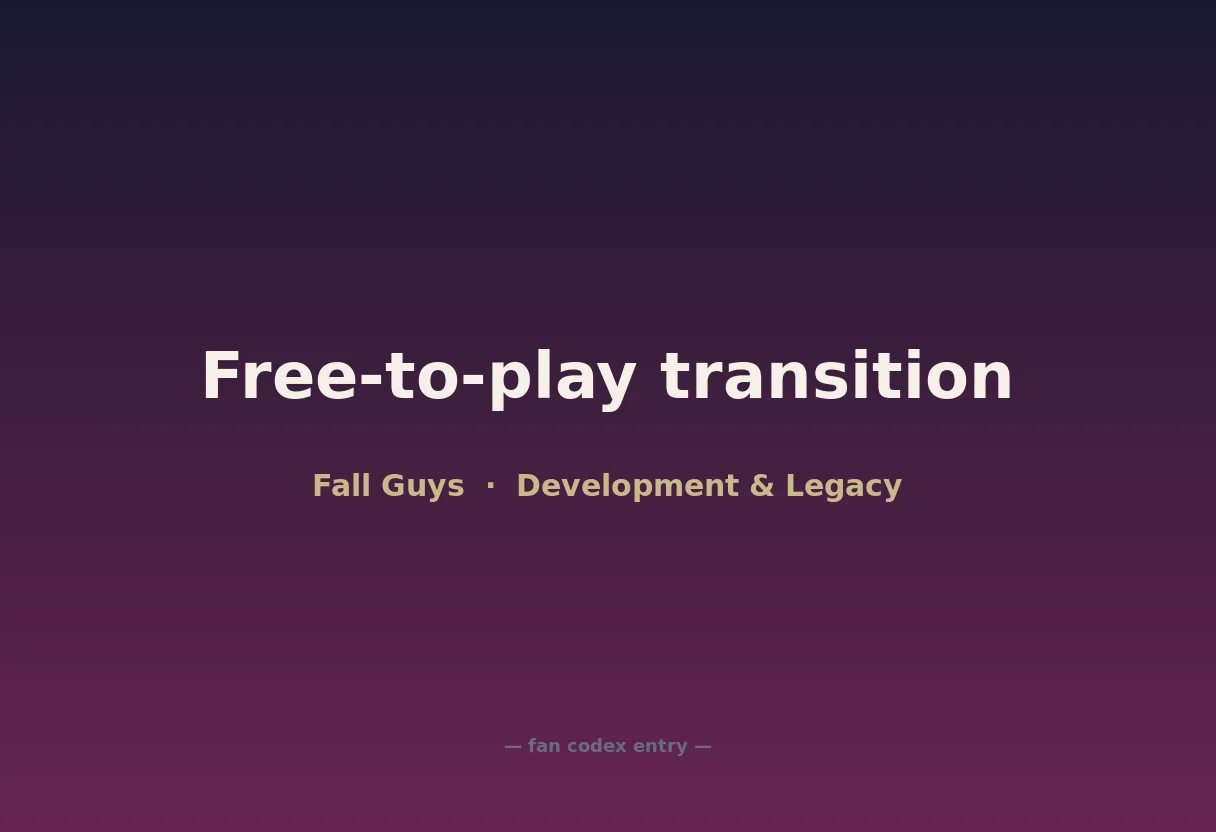 Free-to-play transition

Fall Guys · Development & Legacy

— fan codex entry —